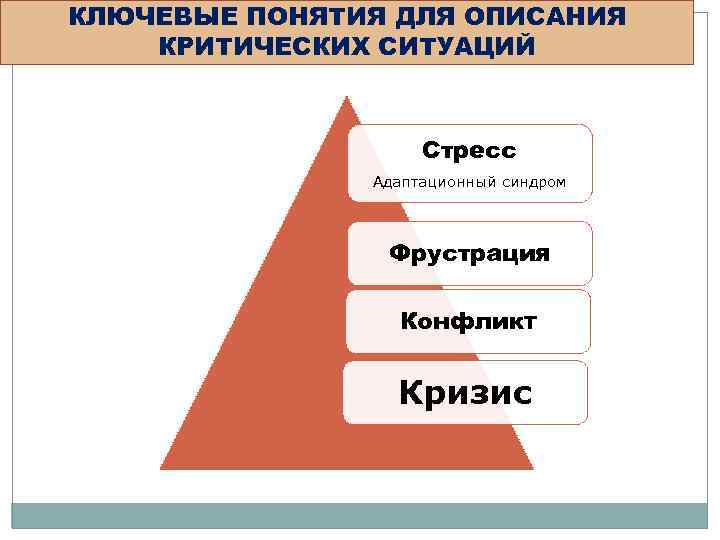 КЛЮЧЕВЫЕ ПОНЯТИЯ ДЛЯ ОПИСАНИЯ КРИТИЧЕСКИХ СИТУАЦИЙ

Стресс

Адаптационный синдром

Фрустрация

Конфликт

Кризис